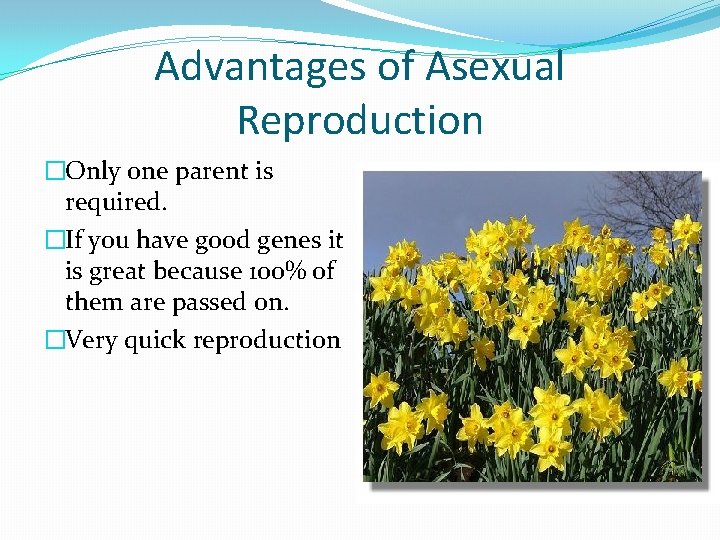 Advantages of Asexual Reproduction

□Only one parent is required.

□If you have good genes it is great because 100% of them are passed on.

□Very quick reproduction